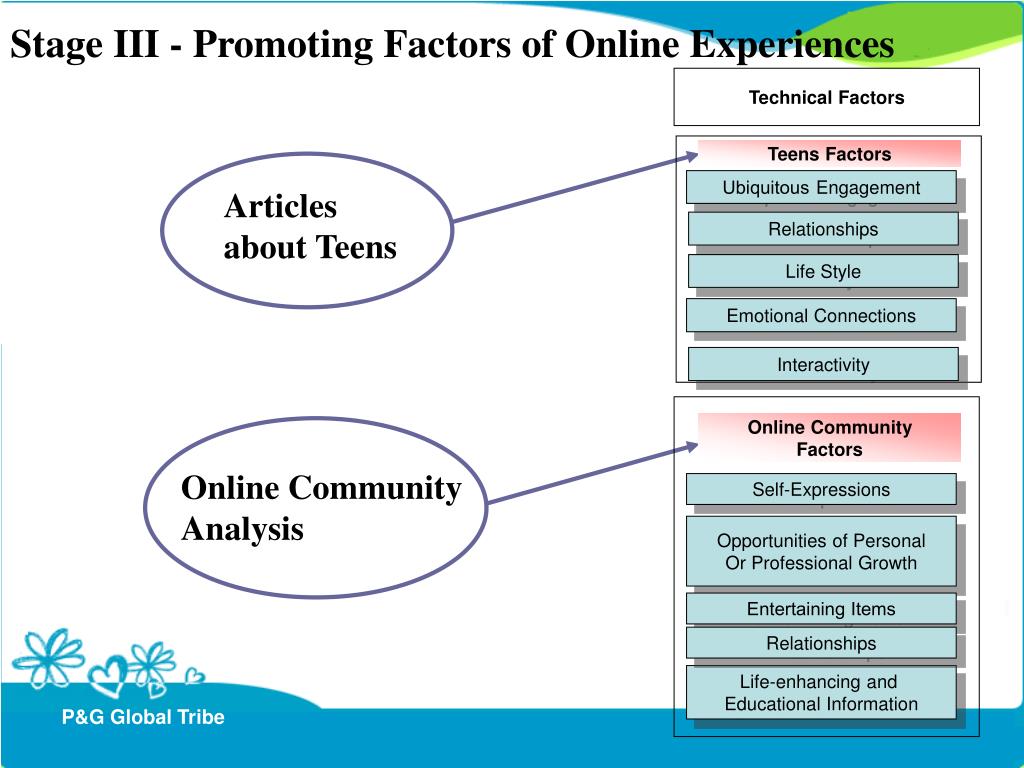 Stage III - Promoting Factors of Online Experiences

Technical Factors

Articles about Teens

Teens Factors

Ubiquitous Engagement

Relationships

Life Style

Emotional Connections

Interactivity

Online Community Analysis

Online Community Factors

Self-Expressions

Opportunities of Personal Or Professional Growth

Entertaining Items

Relationships

Life-enhancing and Educational Information

P&G Global Tribe